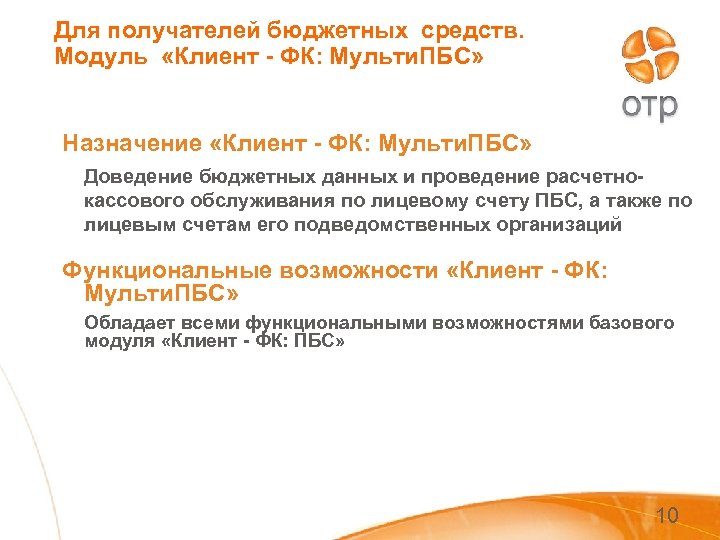 Для получателей бюджетных средств. Модуль «Клиент - ФК: МультиПБС»

отр

Назначение «Клиент - ФК: МультиПБС»

Доведение бюджетных данных и проведение расчетно-кассового обслуживания по лицевому счету ПБС, а также по лицевым счетам его подведомственных организаций

Функциональные возможности «Клиент - ФК: МультиПБС»

Обладает всеми функциональными возможностями базового модуля «Клиент - ФК: ПБС»

10